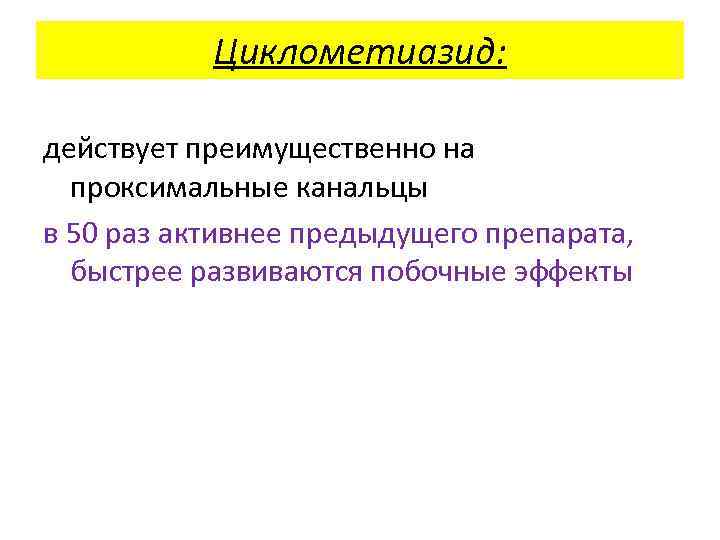 Циклометиазид:

действует преимущественно на проксимальные канальцы

в 50 раз активнее предыдущего препарата, быстрее развиваются побочные эффекты